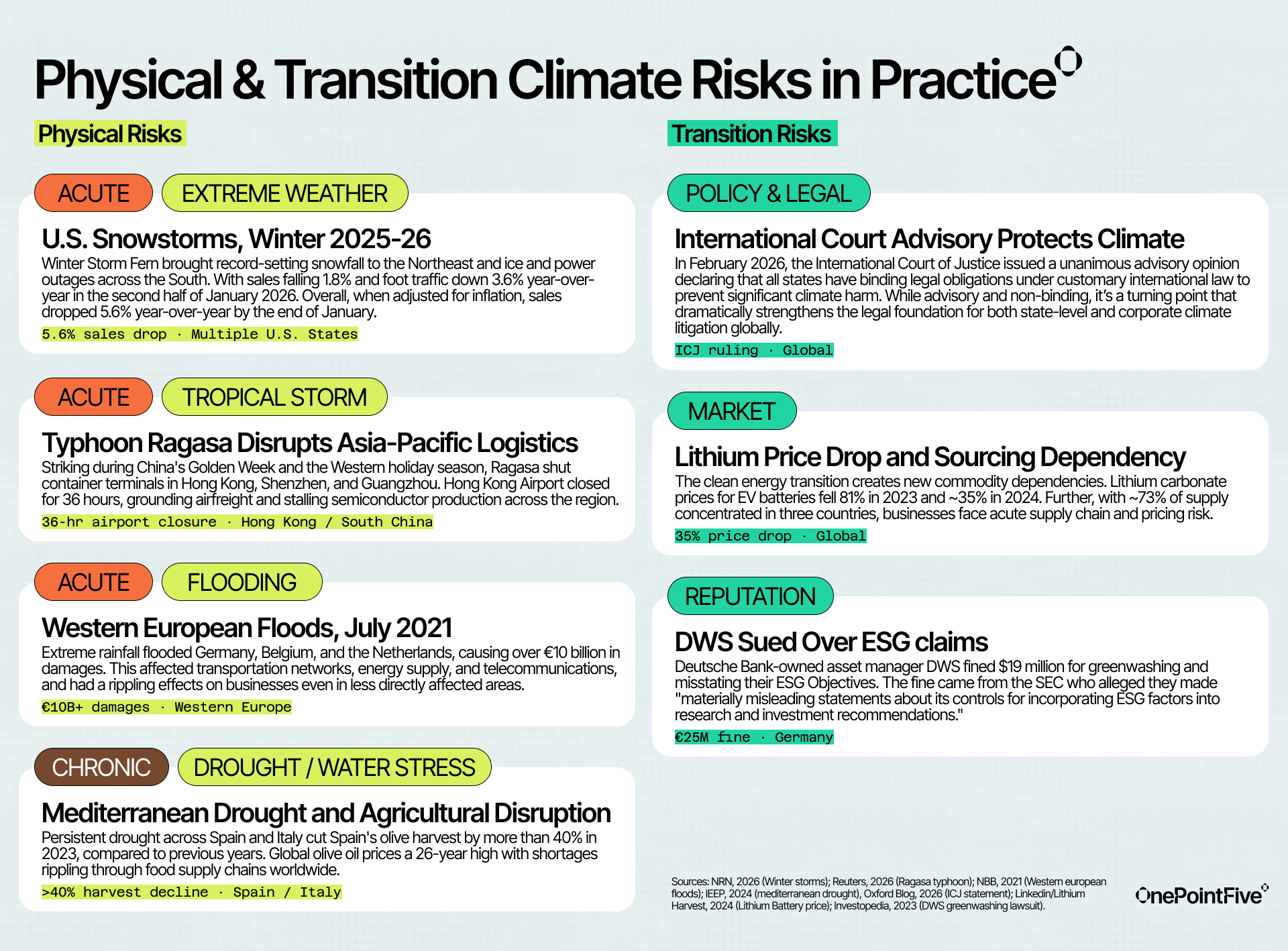 Physical & Transition Climate Risks in Practice

Physical Risks

ACUTE
EXTREME WEATHER

U.S. Snowstorms, Winter 2025-26
Winter Storm Fern brought record-setting snowfall to the Northeast and ice and power outages across the South. With sales falling 1.8% and foot traffic down 3.6% year-over-year in the second half of January 2026. Overall, when adjusted for inflation, sales dropped 5.6% year-over-year by the end of January.
5.6% sales drop · Multiple U.S. States

ACUTE
TROPICAL STORM

Typhoon Ragasa Disrupts Asia-Pacific Logistics
Striking during China's Golden Week and the Western holiday season, Ragasa shut container terminals in Hong Kong, Shenzhen, and Guangzhou. Hong Kong Airport closed for 36 hours, grounding airfreight and stalling semiconductor production across the region.
36-hr airport closure · Hong Kong / South China

ACUTE
FLOODING

Western European Floods, July 2021
Extreme rainfall flooded Germany, Belgium, and the Netherlands, causing over €10 billion in damages. This affected transportation networks, energy supply, and telecommunications, and had a rippling effects on businesses even in less directly affected areas.
€10B+ damages · Western Europe

CHRONIC
DROUGHT / WATER STRESS

Mediterranean Drought and Agricultural Disruption
Persistent drought across Spain and Italy cut Spain's olive harvest by more than 40% in 2023, compared to previous years. Global olive oil prices a 26-year high with shortages rippling through food supply chains worldwide.
>40% harvest decline · Spain / Italy

Transition Risks

POLICY & LEGAL

International Court Advisory Protects Climate
In February 2026, the International Court of Justice issued a unanimous advisory opinion declaring that all states have binding legal obligations under customary international law to prevent significant climate harm. While advisory and non-binding, it's a turning point that dramatically strengthens the legal foundation for both state-level and corporate climate litigation globally.
ICJ ruling · Global

MARKET

Lithium Price Drop and Sourcing Dependency
The clean energy transition creates new commodity dependencies. Lithium carbonate prices for EV batteries fell 81% in 2023 and ~35% in 2024. Further, with ~73% of supply concentrated in three countries, businesses face acute supply chain and pricing risk.
35% price drop · Global

REPUTATION

DWS Sued Over ESG claims
Deutsche Bank-owned asset manager DWS fined $19 million for greenwashing and misstating their ESG Objectives. The fine came from the SEC who alleged they made "materially misleading statements about its controls for incorporating ESG factors into research and investment recommendations."
€25M fine · Germany

Sources: NRN, 2026 (Winter storms); Reuters, 2026 (Ragasa typhoon); NBB, 2021 (Western european floods); IEEP, 2024 (mediterranean drought), Oxford Blog, 2026 (ICJ statement); Linkedin/Lithium Harvest, 2024 (Lithium Battery price); Investopedia, 2023 (DWS greenwashing lawsuit).

OnePointFive